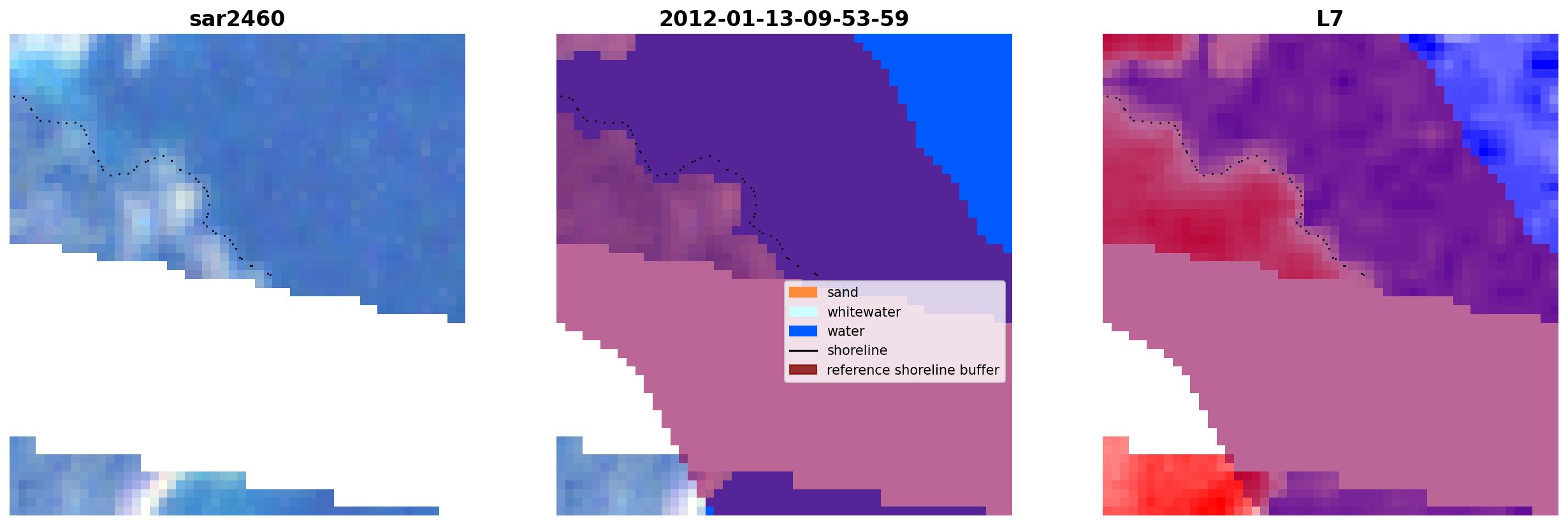 sar2460

2012-01-13-09-53-59

sand
whitewater
water
shoreline
reference shoreline buffer

L7